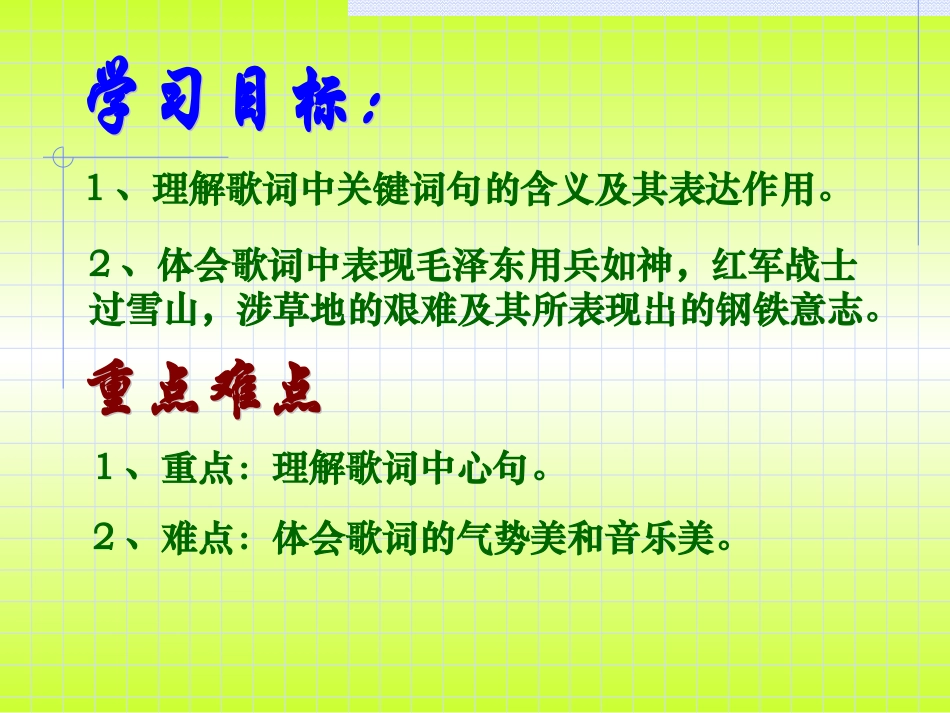 学习目标：

１、理解歌词中关键词句的含义及其表达作用。

２、体会歌词中表现毛泽东用兵如神，红军战士过雪山，涉草地的艰难及其所表现出的钢铁意志。

重点难点

１、重点：理解歌词中心句。

２、难点：体会歌词的气势美和音乐美。